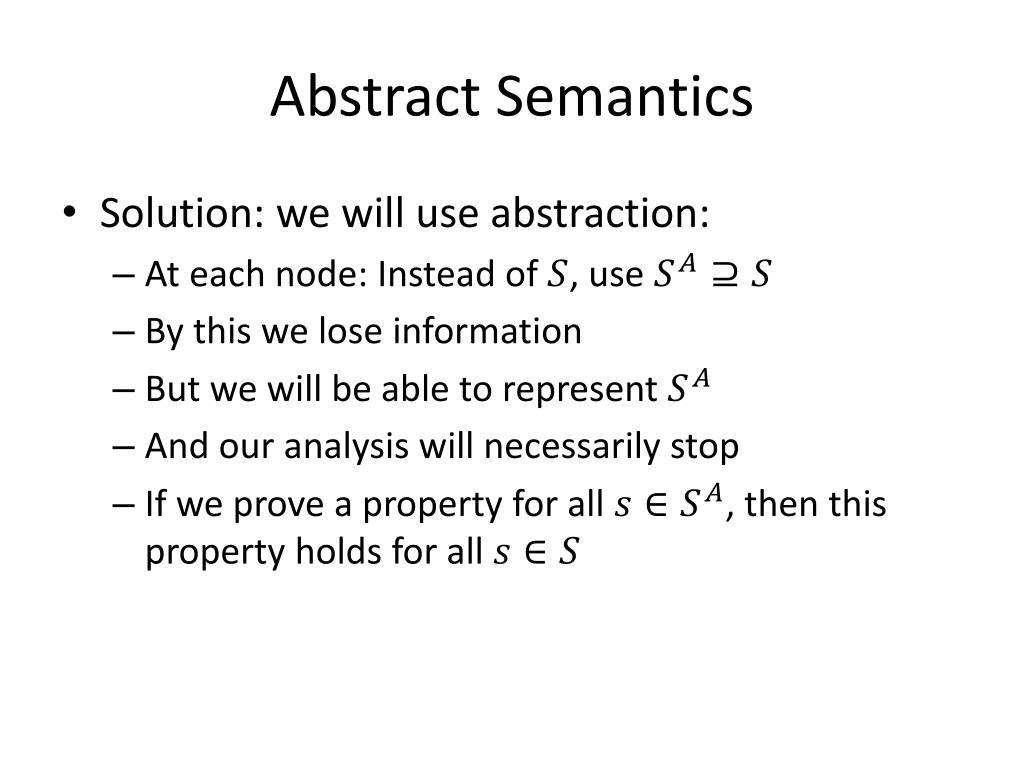 Abstract Semantics

• Solution: we will use abstraction:
– At each node: Instead of $S$, use $S^A \supseteq S$
– By this we lose information
– But we will be able to represent $S^A$
– And our analysis will necessarily stop
– If we prove a property for all $s \in S^A$, then this property holds for all $s \in S$